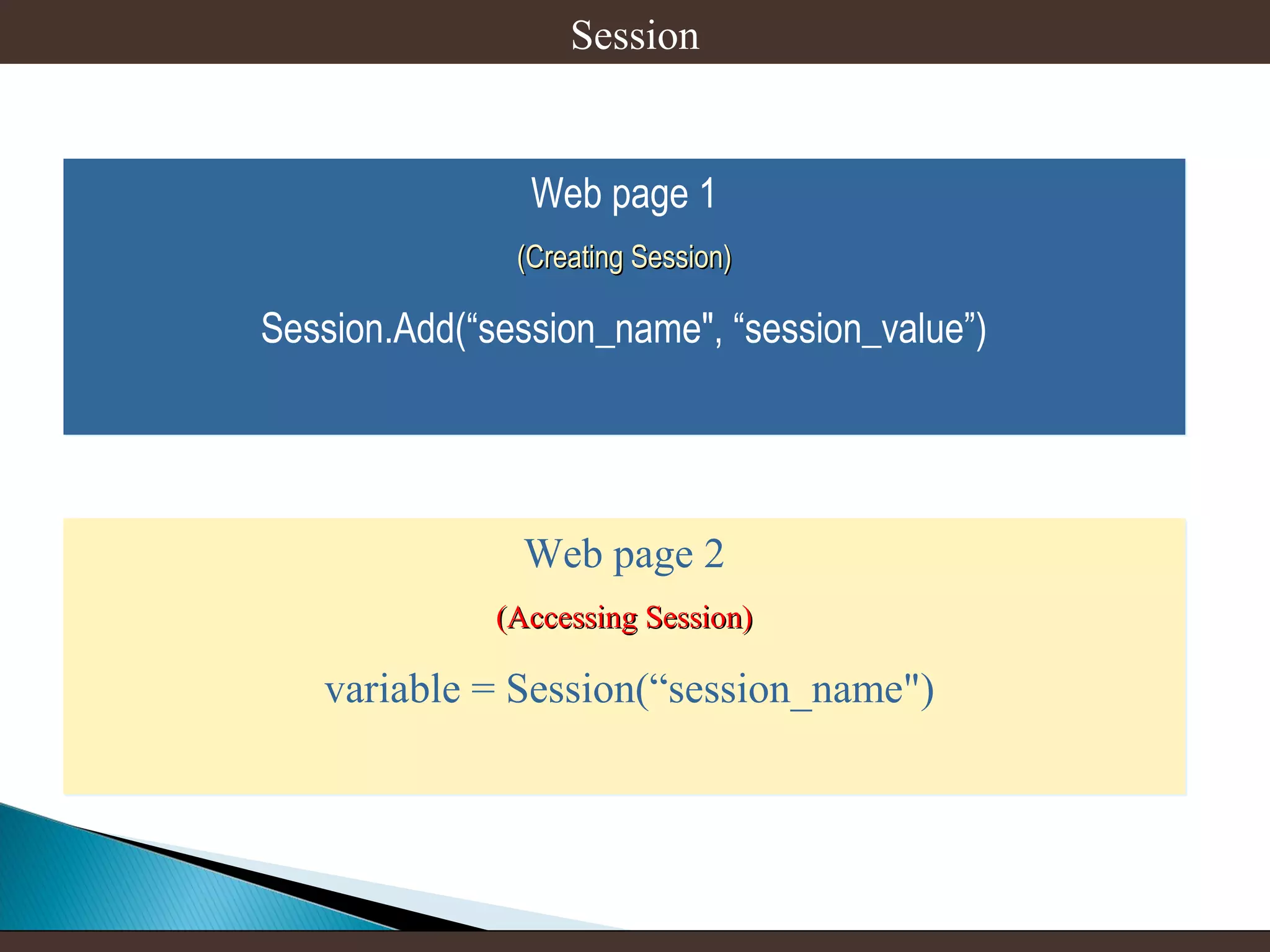 Session

Web page 1

(Creating Session)

Session.Add(“session_name", “session_value”)

Web page 2

(Accessing Session)

variable = Session(“session_name")